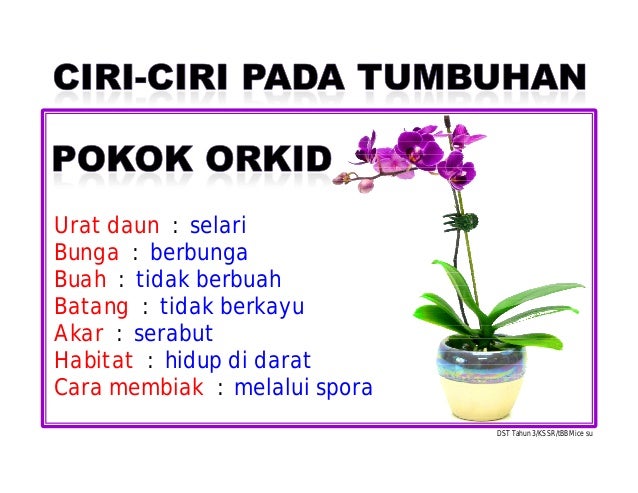 CIRI-CIRI PADA TUMBUHAN

POKOK ORKID

Urat daun : selari
Bunga : berbunga
Buah : tidak berbuah
Batang : tidak berkayu
Akar : serabut
Habitat : hidup di darat
Cara membiak : melalui spora

DST Tahun 3/KSSR/tBBMice su